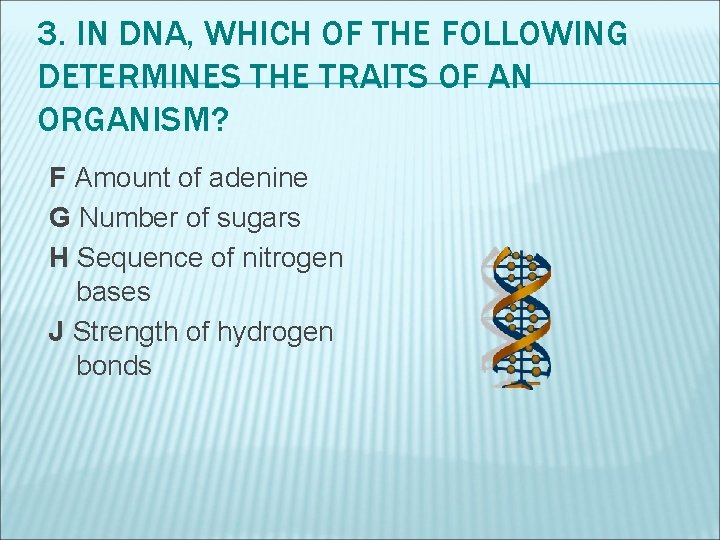 3. IN DNA, WHICH OF THE FOLLOWING DETERMINES THE TRAITS OF AN ORGANISM?

F Amount of adenine
G Number of sugars
H Sequence of nitrogen bases
J Strength of hydrogen bonds